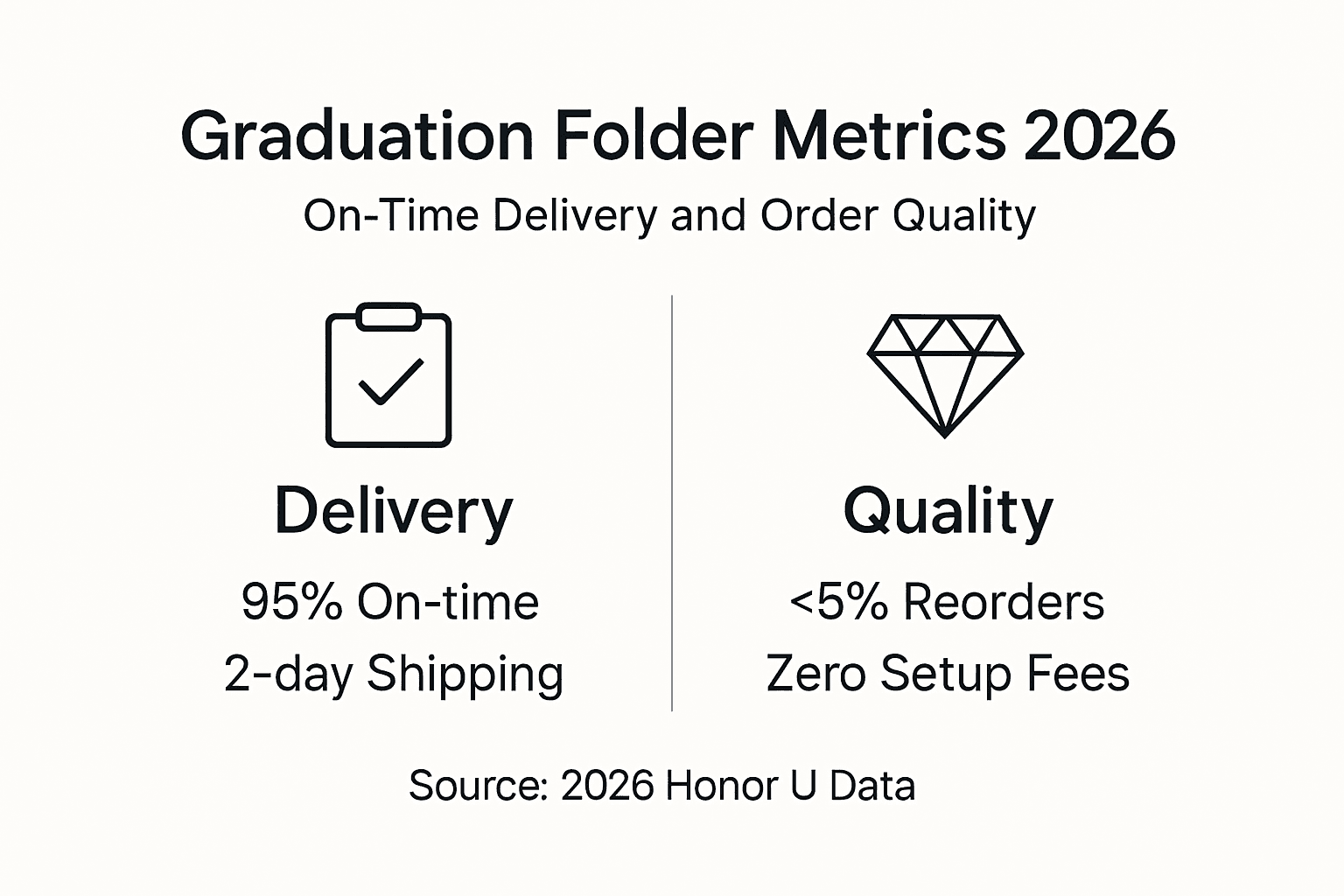 Graduation Folder Metrics 2026

On-Time Delivery and Order Quality

Delivery

95% On-time
2-day Shipping

Quality

<5% Reorders
Zero Setup Fees

Source: 2026 Honor U Data